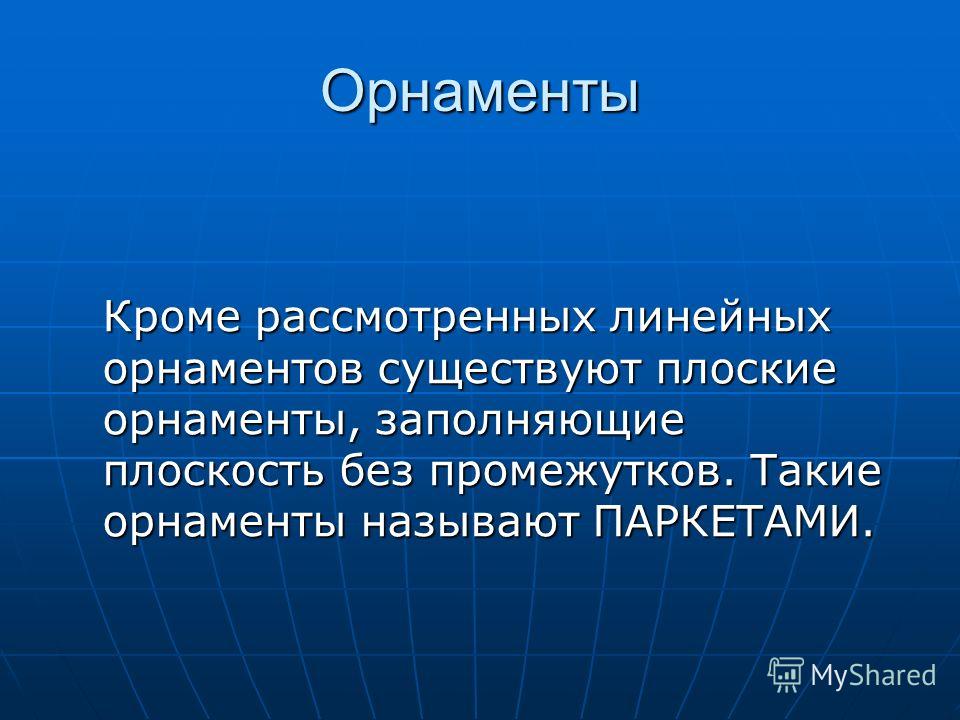 Орнаменты

Кроме рассмотренных линейных орнаментов существуют плоские орнаменты, заполняющие плоскость без промежутков. Такие орнаменты называют ПАРКЕТАМИ.

MyShared